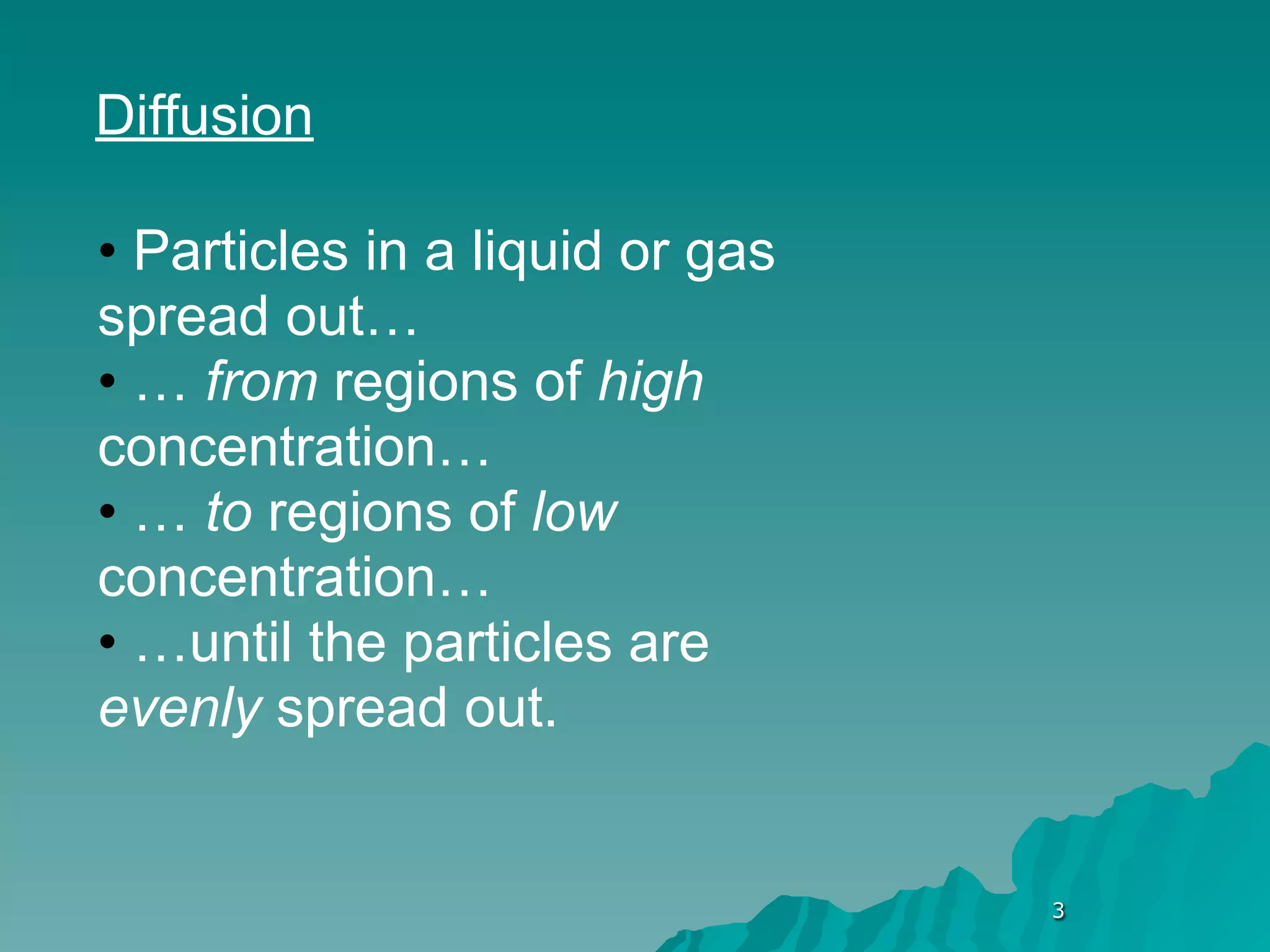 Diffusion

• Particles in a liquid or gas spread out…
• … from regions of high concentration…
• … to regions of low concentration…
• …until the particles are evenly spread out.

3